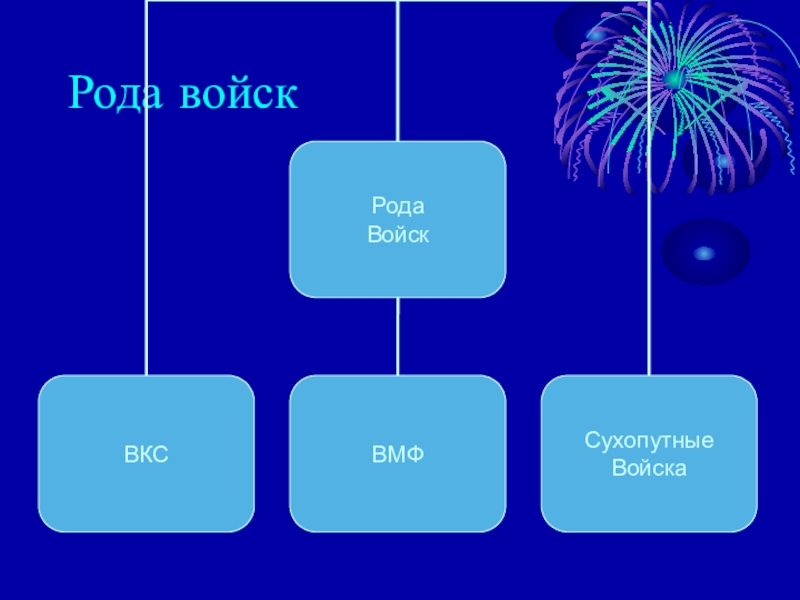 Рода войск

Рода
Войск

ВКС

ВМФ

Сухопутные
Войска